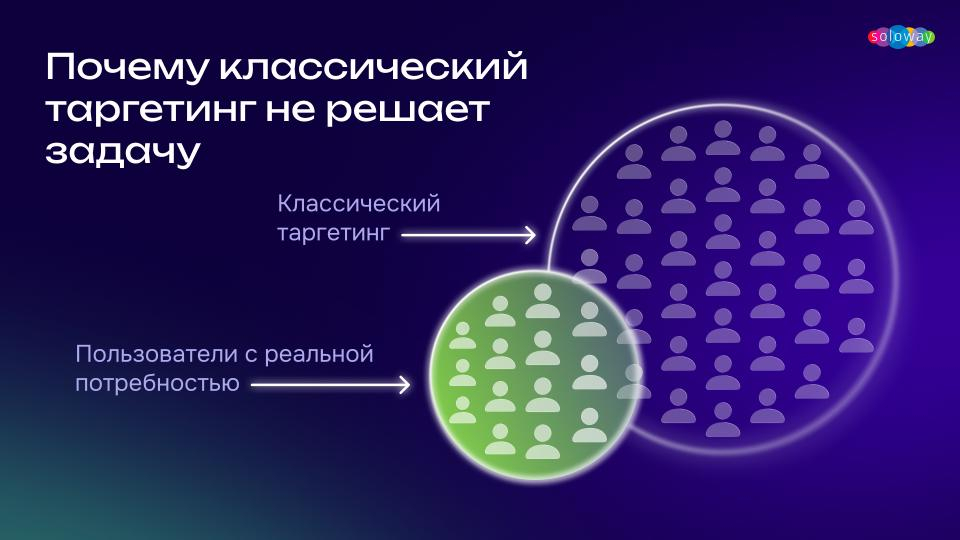 soloway

Почему классический таргетинг не решает задачу

Классический таргетинг

Пользователи с реальной потребностью